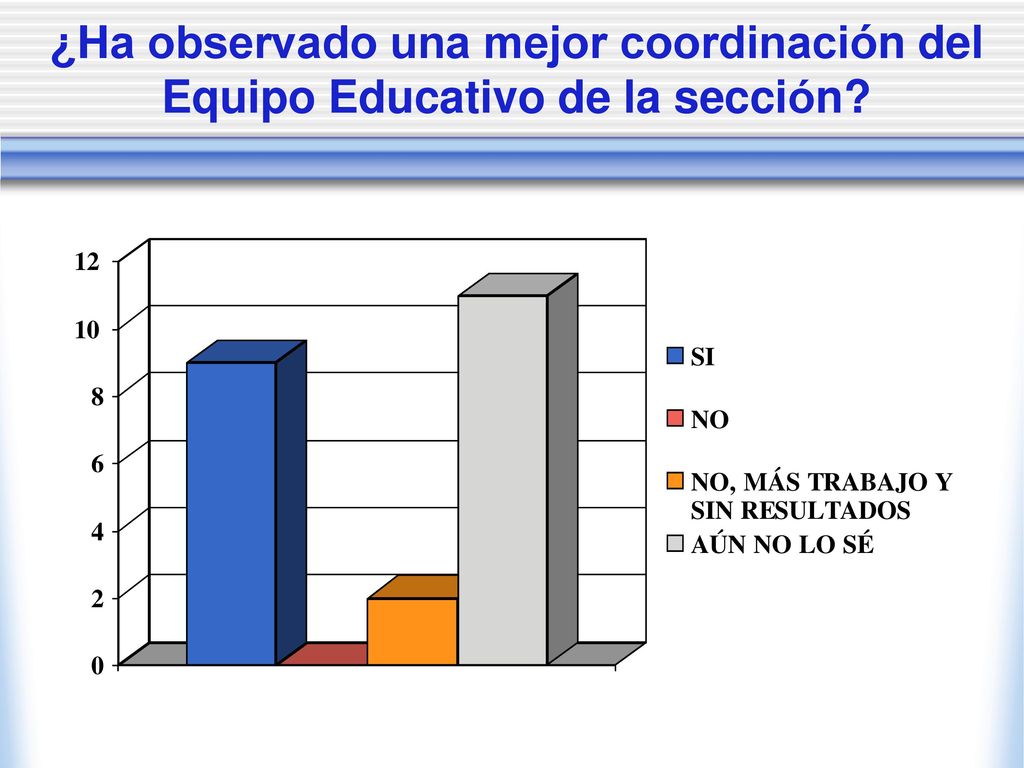 ¿Ha observado una mejor coordinación del Equipo Educativo de la sección?

12
10
8
6
4
2
0

SI
NO
NO, MÁS TRABAJO Y SIN RESULTADOS
AÚN NO LO SÉ